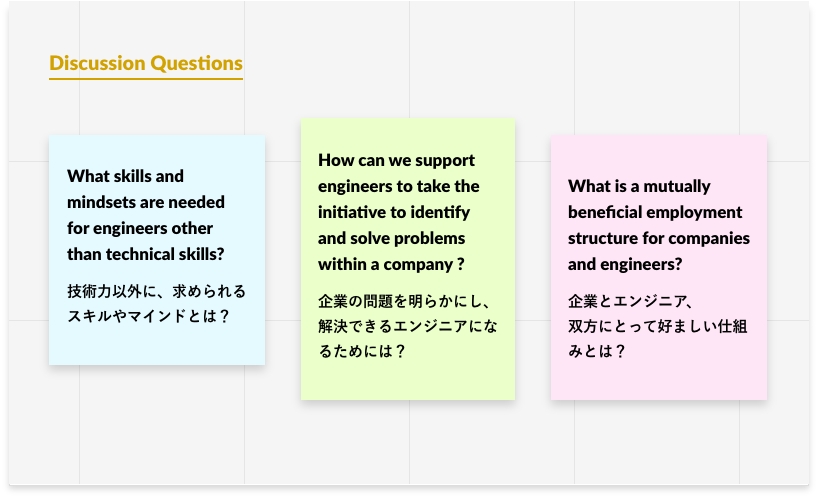 Discussion Questions

What skills and mindsets are needed for engineers other than technical skills?

技術力以外に、求められるスキルやマインドとは？

How can we support engineers to take the initiative to identify and solve problems within a company ?

企業の問題を明らかにし、解決できるエンジニアになるためには？

What is a mutually beneficial employment structure for companies and engineers?

企業とエンジニア、双方にとって好ましい仕組みとは？